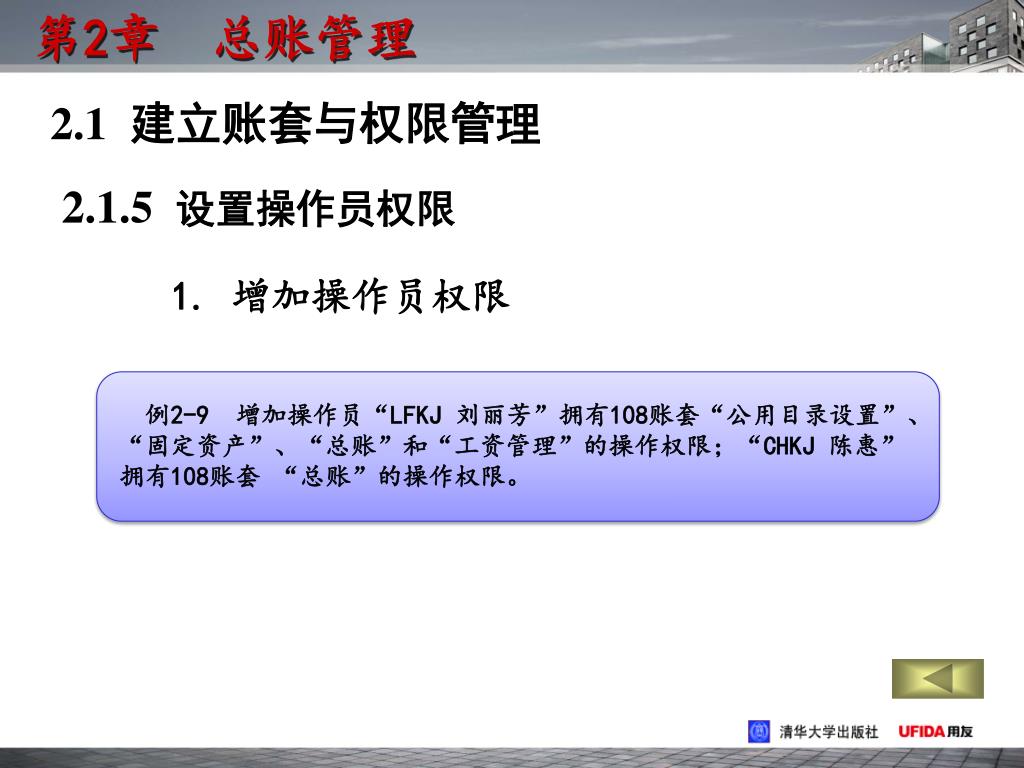 第2章　总账管理

2.1　建立账套与权限管理

2.1.5　设置操作员权限

1. 增加操作员权限

例2-9　增加操作员“LFKJ 刘丽芳”拥有108账套“公用目录设置”、“固定资产”、“总账”和“工资管理”的操作权限；“CHKJ 陈惠”拥有108账套 “总账”的操作权限。

清华大学出版社　UFIDA用友